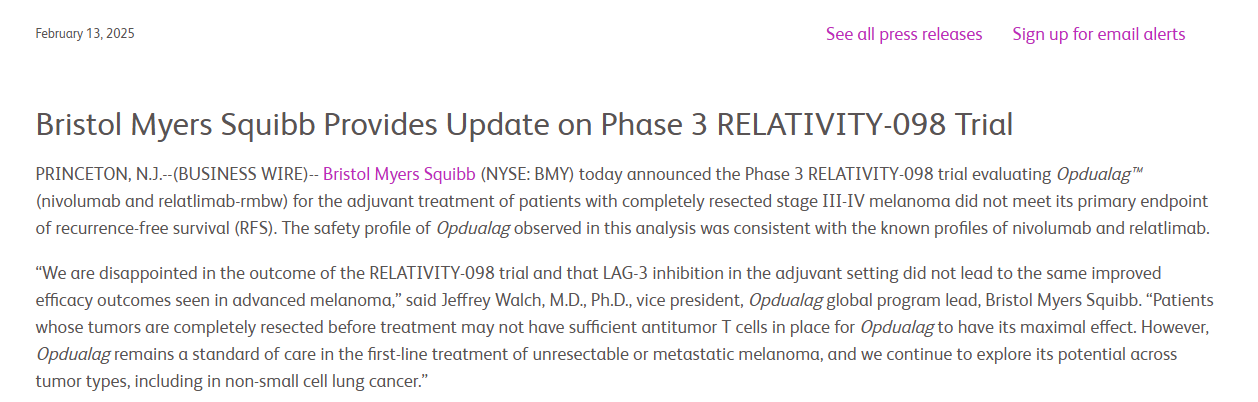 February 13, 2025

See all press releases Sign up for email alerts

Bristol Myers Squibb Provides Update on Phase 3 RELATIVITY-098 Trial

PRINCETON, N.J.--(BUSINESS WIRE)-- Bristol Myers Squibb (NYSE: BMY) today announced the Phase 3 RELATIVITY-098 trial evaluating Opdualag™ (nivolumab and relatlimab-rmbw) for the adjuvant treatment of patients with completely resected stage III-IV melanoma did not meet its primary endpoint of recurrence-free survival (RFS). The safety profile of Opdualag observed in this analysis was consistent with the known profiles of nivolumab and relatlimab.

“We are disappointed in the outcome of the RELATIVITY-098 trial and that LAG-3 inhibition in the adjuvant setting did not lead to the same improved efficacy outcomes seen in advanced melanoma,” said Jeffrey Walch, M.D., Ph.D., vice president, Opdualag global program lead, Bristol Myers Squibb. “Patients whose tumors are completely resected before treatment may not have sufficient antitumor T cells in place for Opdualag to have its maximal effect. However, Opdualag remains a standard of care in the first-line treatment of unresectable or metastatic melanoma, and we continue to explore its potential across tumor types, including in non-small cell lung cancer.”